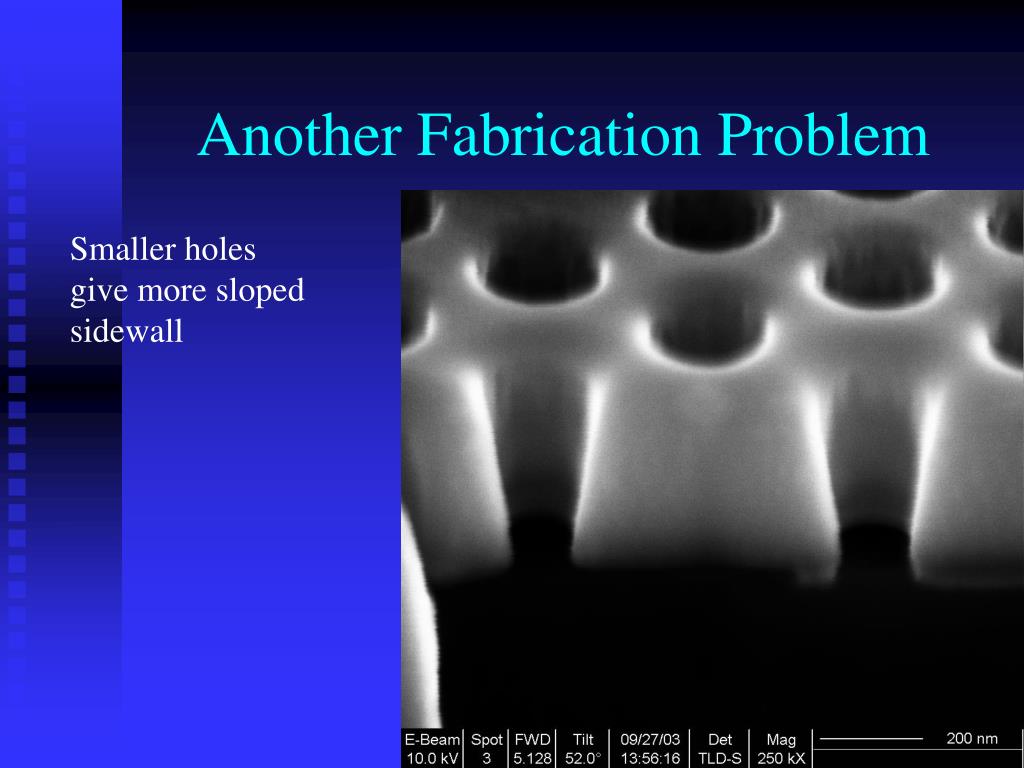 Another Fabrication Problem

Smaller holes give more sloped sidewall

| E-Beam | Spot | FWD | Tilt | 09/27/03 | Det | Mag | 200 nm |
|---|---|---|---|---|---|---|---|
| 10.0 kV | 3 | 5.128 | 52.0° | 13:56:16 | TLD-S | 250 kX | |